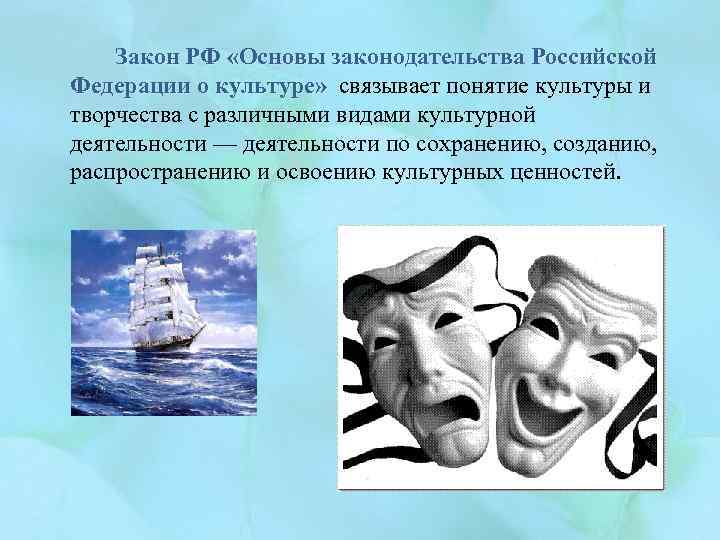 Закон РФ «Основы законодательства Российской Федерации о культуре» связывает понятие культуры и творчества с различными видами культурной деятельности — деятельности по сохранению, созданию, распространению и освоению культурных ценностей.